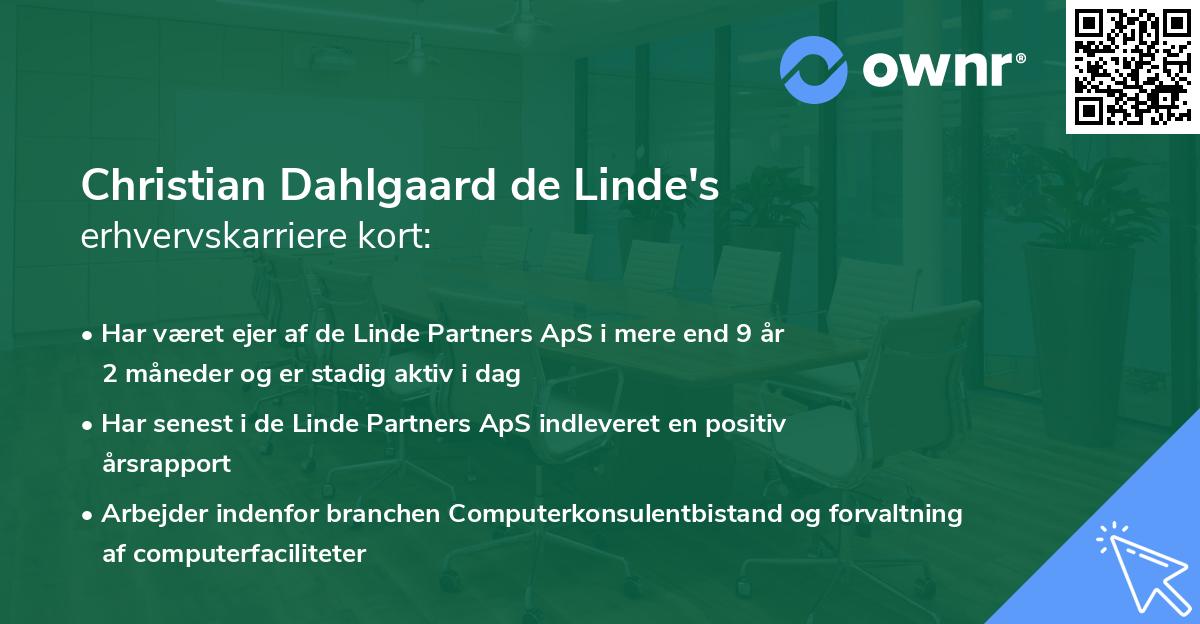 ownr®

Christian Dahlgaard de Linde's
erhvervskarriere kort:

• Har været ejer af de Linde Partners ApS i mere end 9 år 2 måneder og er stadig aktiv i dag

• Har senest i de Linde Partners ApS indleveret en positiv årsrapport

• Arbejder indenfor branchen Computerkonsulentbistand og forvaltning af computerfaciliteter